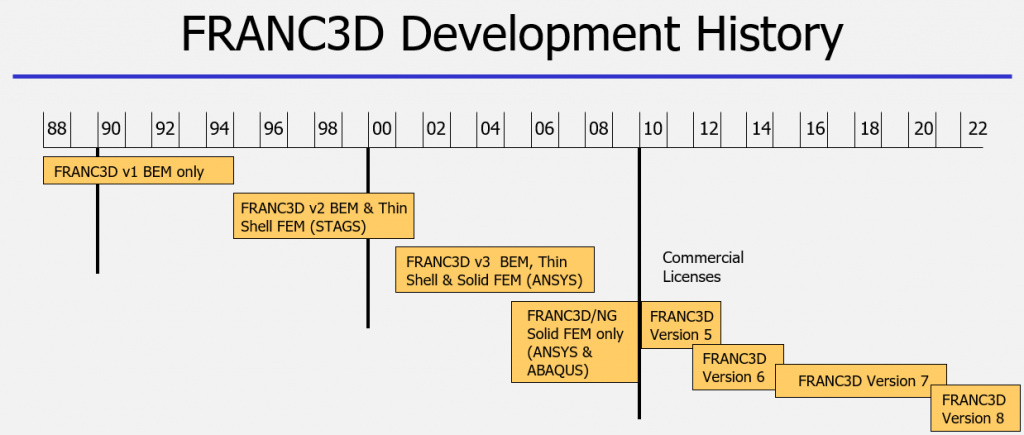 FRANC3D Development History

88 90 92 94 96 98 00 02 04 06 08 10 12 14 16 18 20 22

FRANC3D v1 BEM only

FRANC3D v2 BEM & Thin Shell FEM (STAGS)

FRANC3D v3 BEM, Thin Shell & Solid FEM (ANSYS)

Commercial Licenses

FRANC3D/NG Solid FEM only (ANSYS & ABAQUS)

FRANC3D Version 5

FRANC3D Version 6

FRANC3D Version 7

FRANC3D Version 8